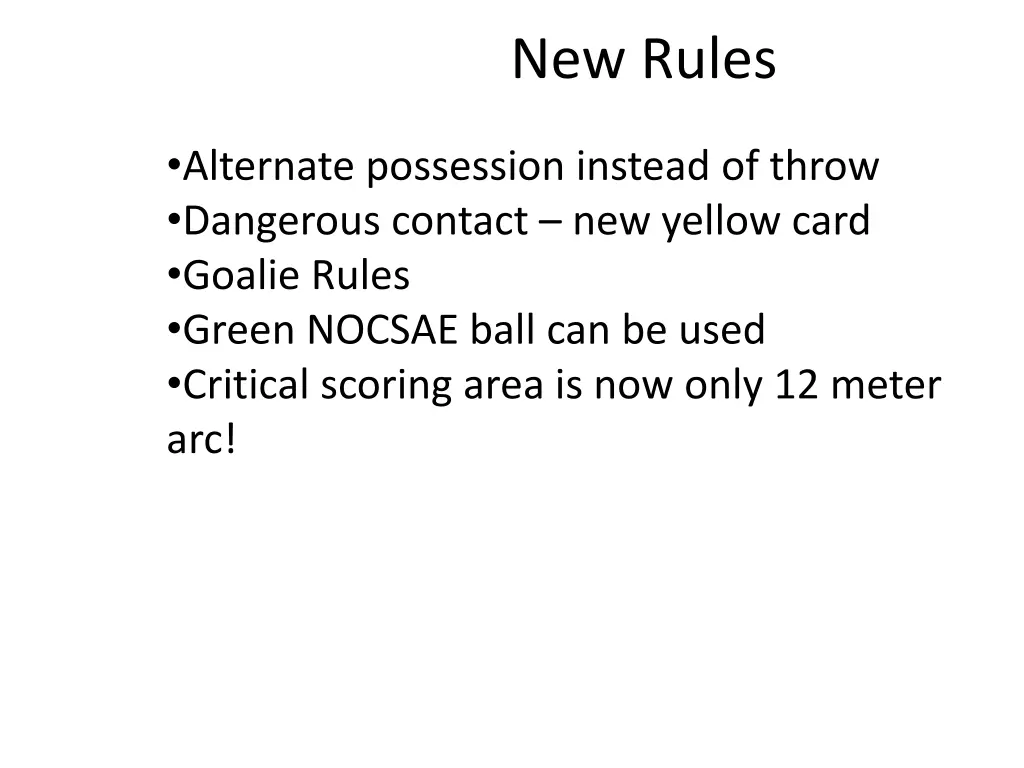 New Rules

•Alternate possession instead of throw
•Dangerous contact – new yellow card
•Goalie Rules
•Green NOCSAE ball can be used
•Critical scoring area is now only 12 meter arc!